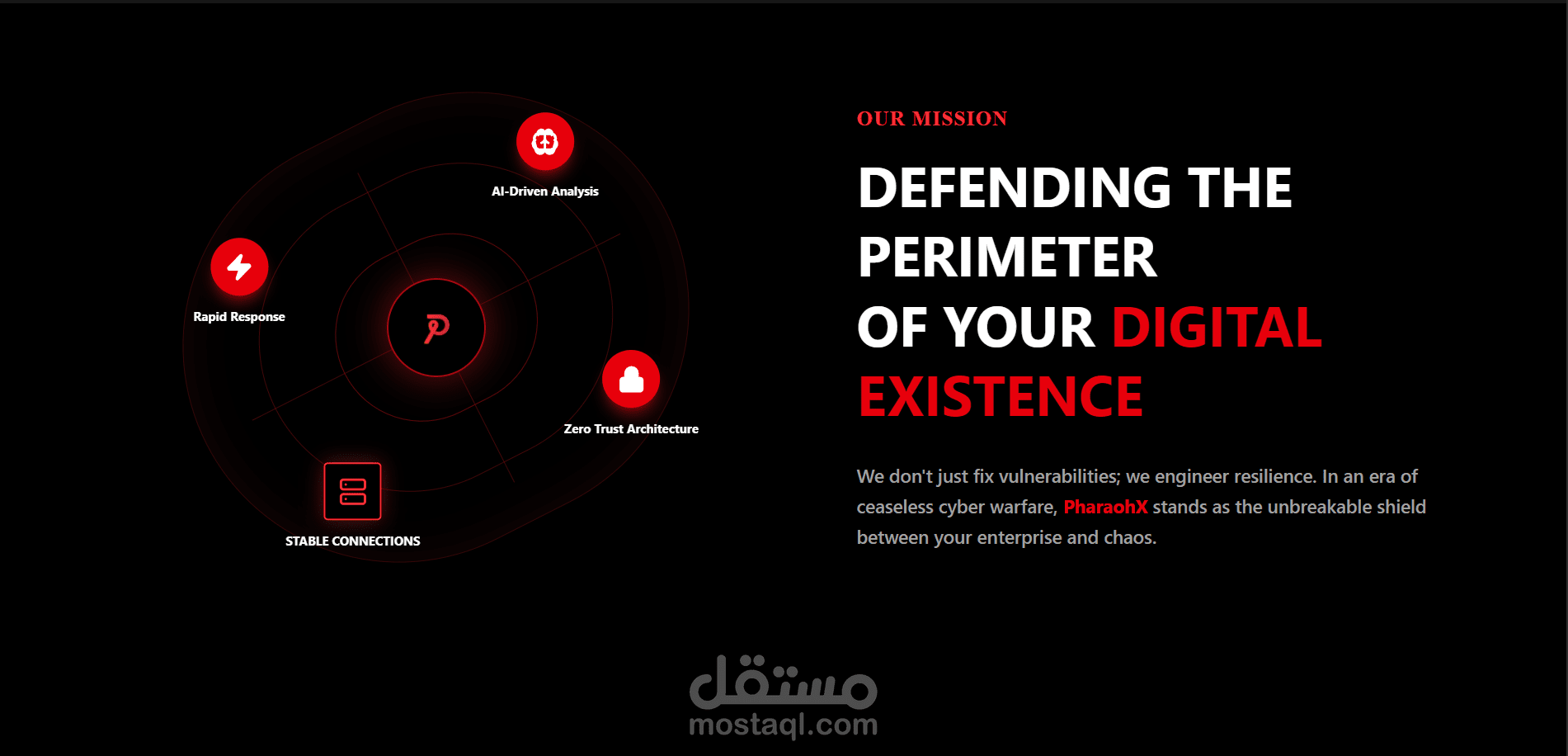 AI-Driven Analysis

Rapid Response

Zero Trust Architecture

STABLE CONNECTIONS

OUR MISSION

DEFENDING THE PERIMETER OF YOUR DIGITAL EXISTENCE

We don't just fix vulnerabilities; we engineer resilience. In an era of ceaseless cyber warfare, PharaohX stands as the unbreakable shield between your enterprise and chaos.

مستقل
mostaql.com